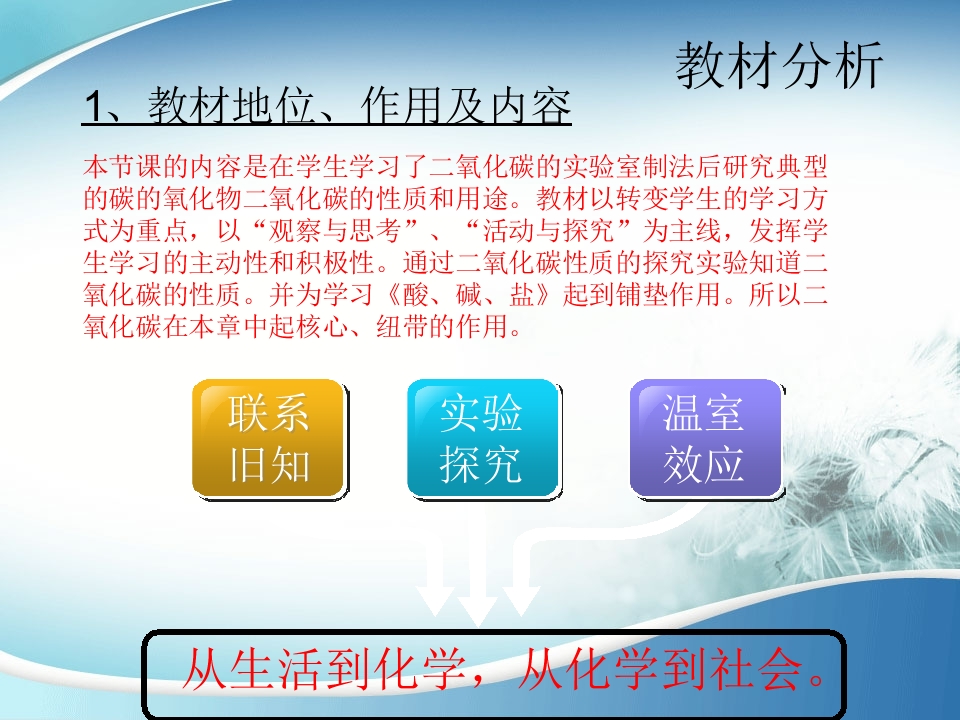 教材分析

1、教材地位、作用及内容

本节课的内容是在学生学习了二氧化碳的实验室制法后研究典型的碳的氧化物二氧化碳的性质和用途。教材以转变学生的学习方式为重点，以“观察与思考”、“活动与探究”为主线，发挥学生学习的主动性和积极性。通过二氧化碳性质的探究实验知道二氧化碳的性质。并为学习《酸、碱、盐》起到铺垫作用。所以二氧化碳在本章中起核心、纽带的作用。

联系旧知

实验探究

温室效应

从生活到化学，从化学到社会。